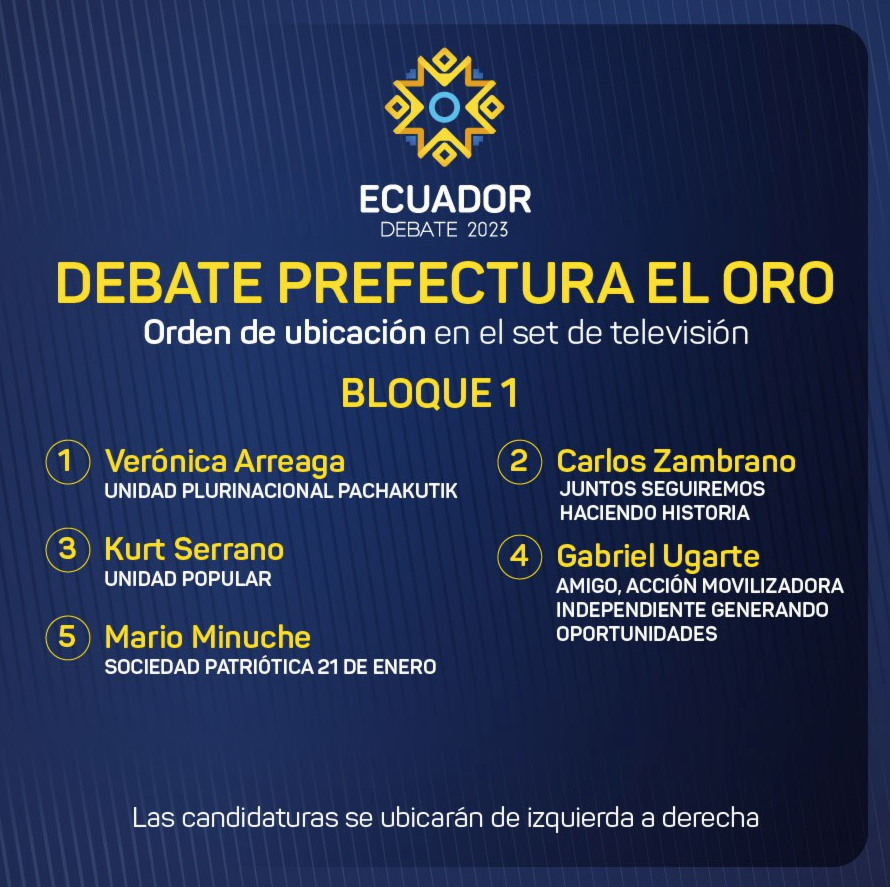 ECUADOR
DEBATE 2023

DEBATE PREFECTURA EL ORO
Orden de ubicación en el set de televisión

BLOQUE 1

1 Verónica Arreaga
UNIDAD PLURINACIONAL PACHAKUTIK

3 Kurt Serrano
UNIDAD POPULAR

5 Mario Minuche
SOCIEDAD PATRIÓTICA 21 DE ENERO

2 Carlos Zambrano
JUNTOS SEGUIREMOS HACIENDO HISTORIA

4 Gabriel Ugarte
AMIGO, ACCIÓN MOVILIZADORA INDEPENDIENTE GENERANDO OPORTUNIDADES

Las candidaturas se ubicarán de izquierda a derecha